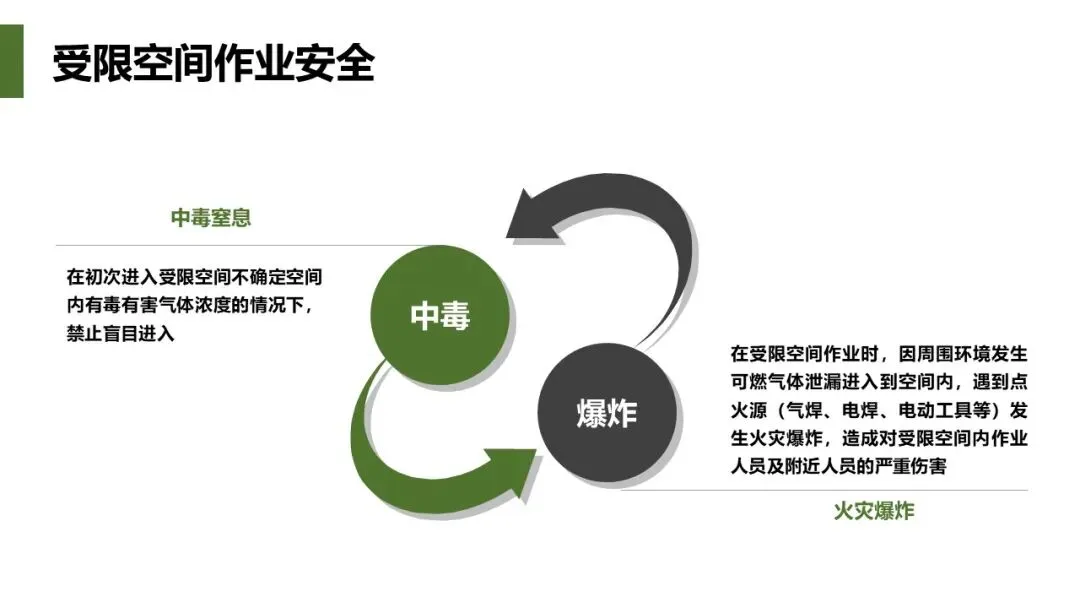 受限空间作业安全

中毒窒息

在初次进入受限空间不确定空间内有毒有害气体浓度的情况下，禁止盲目进入

中毒

爆炸

在受限空间作业时，因周围环境发生可燃气体泄漏进入到空间内，遇到点火源（气焊、电焊、电动工具等）发生火灾爆炸，造成对受限空间内作业人员及附近人员的严重伤害

火灾爆炸